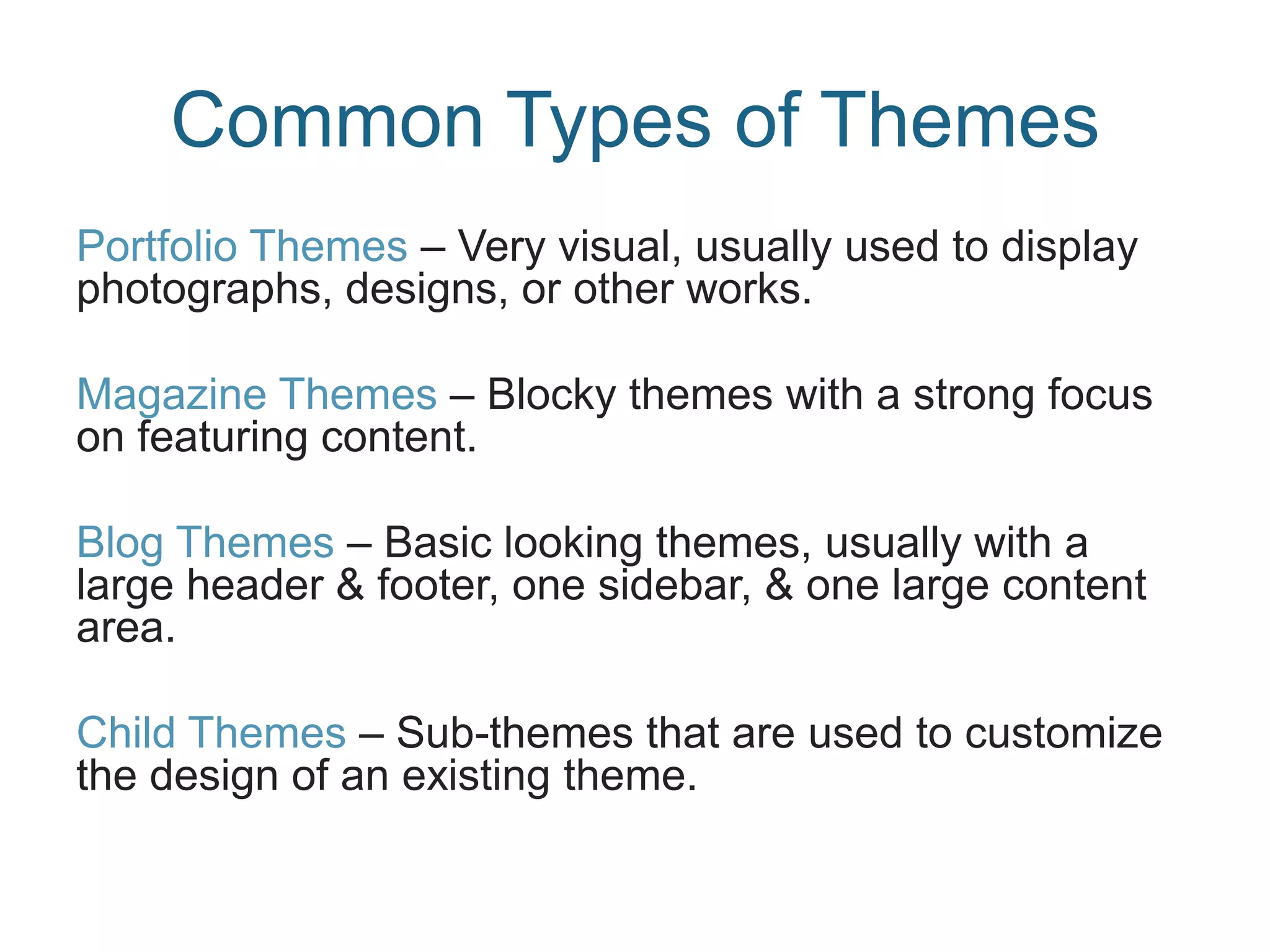 Common Types of Themes

Portfolio Themes – Very visual, usually used to display photographs, designs, or other works.

Magazine Themes – Blocky themes with a strong focus on featuring content.

Blog Themes – Basic looking themes, usually with a large header & footer, one sidebar, & one large content area.

Child Themes – Sub-themes that are used to customize the design of an existing theme.